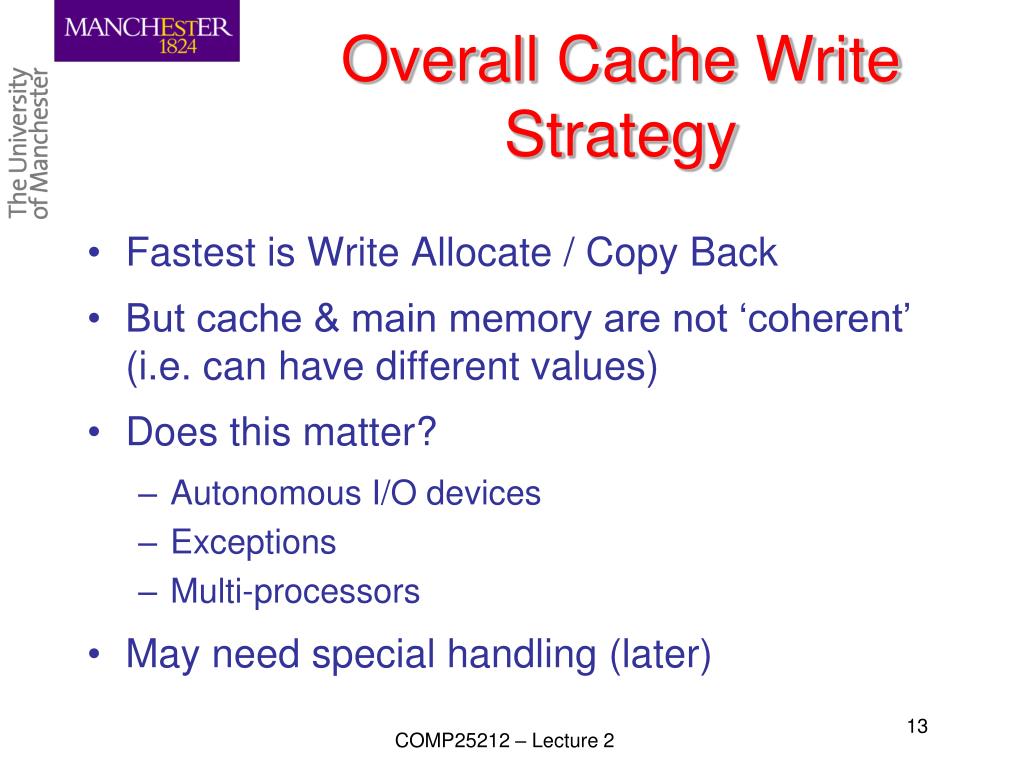 MANCHESTER
1824

The University of Manchester

Overall Cache Write Strategy

• Fastest is Write Allocate / Copy Back
• But cache & main memory are not ‘coherent’ (i.e. can have different values)
• Does this matter?
– Autonomous I/O devices
– Exceptions
– Multi-processors
• May need special handling (later)

COMP25212 – Lecture 2

13